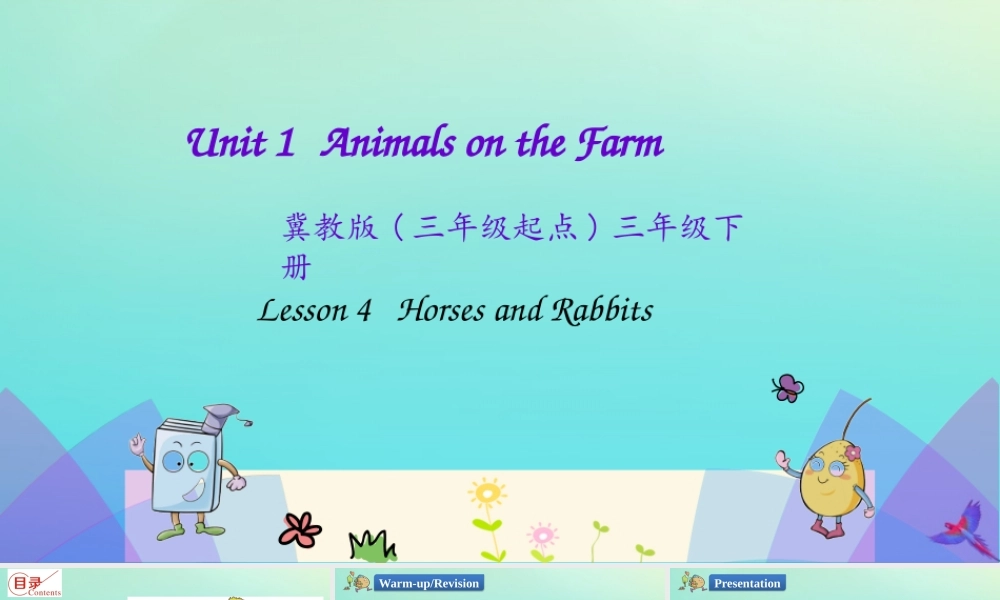 Unit 1 Animals on the Farm

冀教版（三年级起点）三年级下册

Lesson 4 Horses and Rabbits

目录
Contents

Warm-up/Revision

Presentation